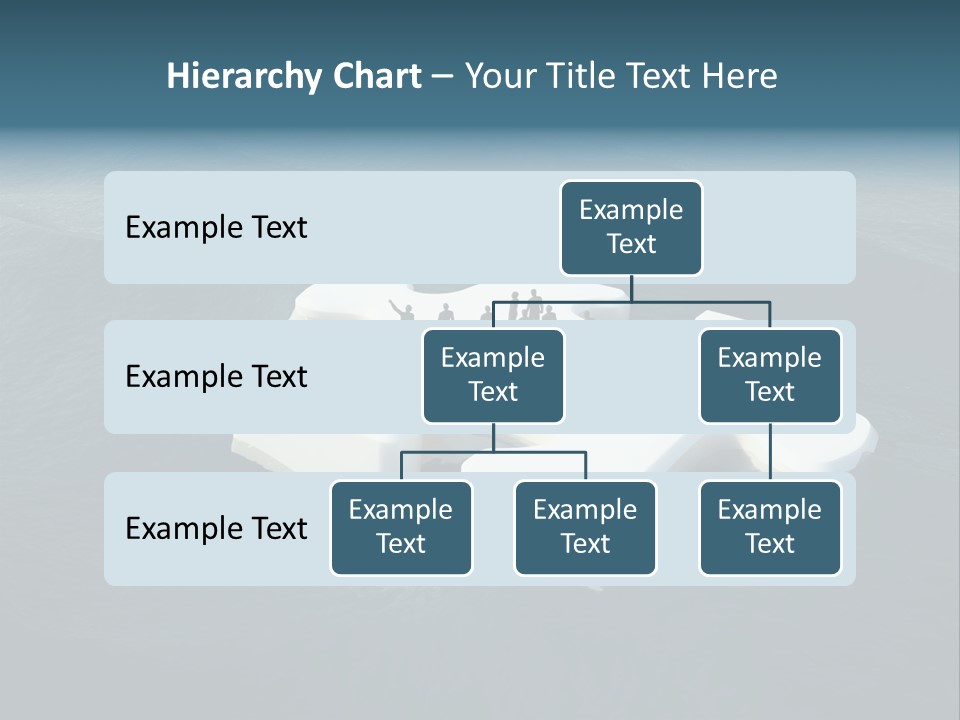 Hierarchy Chart – Your Title Text Here

Example Text

Example Text

Example Text

Example Text

Example Text

Example Text

Example Text

Example Text

Example Text